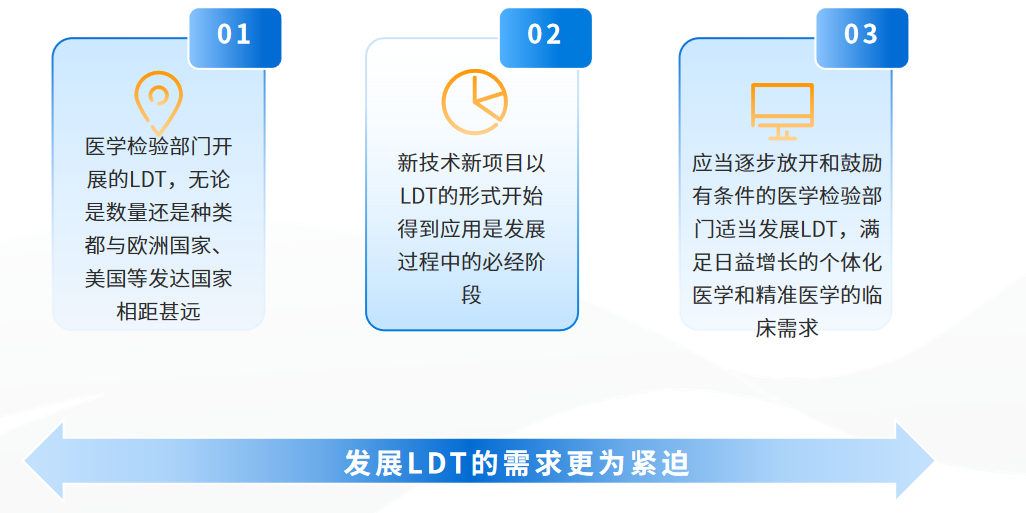 01

医学检验部门开展的LDT，无论是数量还是种类都与欧洲国家、美国等发达国家相距甚远

02

新技术新项目以LDT的形式开始得到应用是发展过程中的必经阶段

03

应当逐步放开和鼓励有条件的医学检验部门适当发展LDT，满足日益增长的个体化医学和精准医学的临床需求

发展LDT的需求更为紧迫